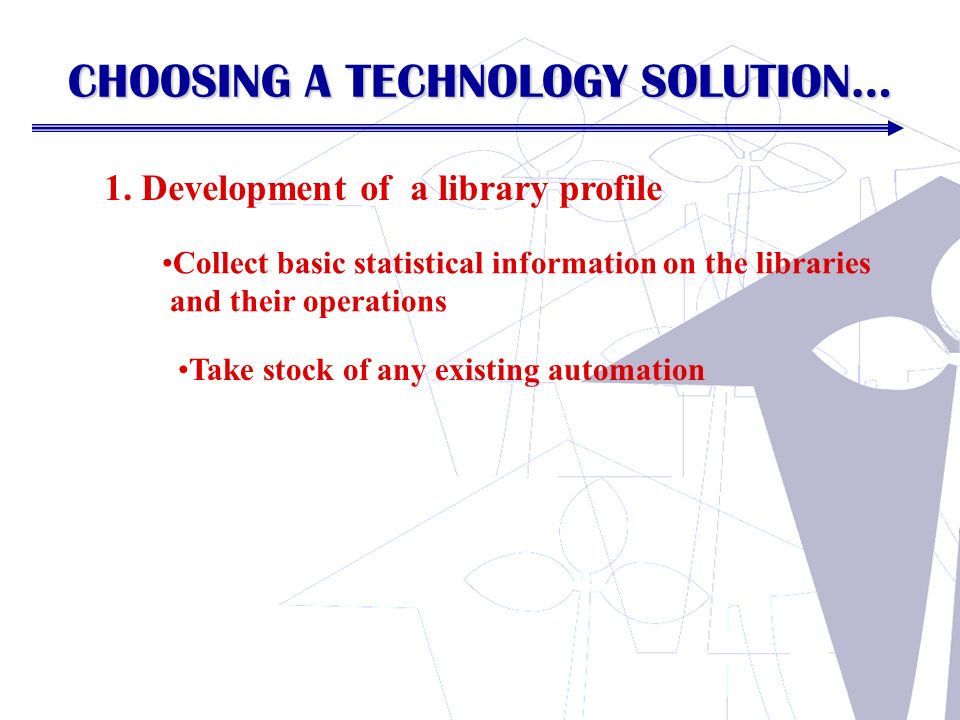 CHOOSING A TECHNOLOGY SOLUTION…

1. Development of a library profile

•Collect basic statistical information on the libraries and their operations

•Take stock of any existing automation